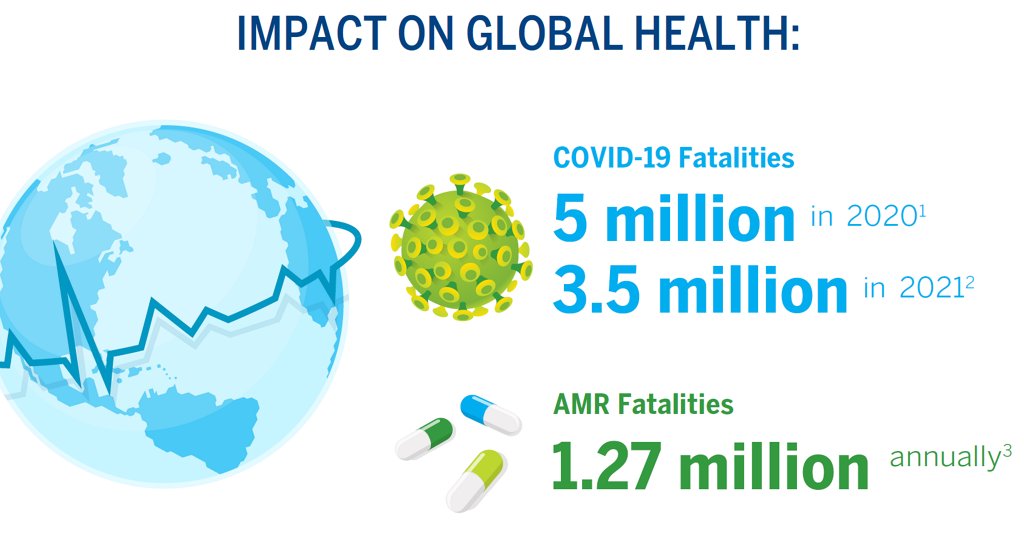 IMPACT ON GLOBAL HEALTH:

COVID-19 Fatalities

5 million in 2020$^1$

3.5 million in 2021$^2$

AMR Fatalities

1.27 million annually$^3$